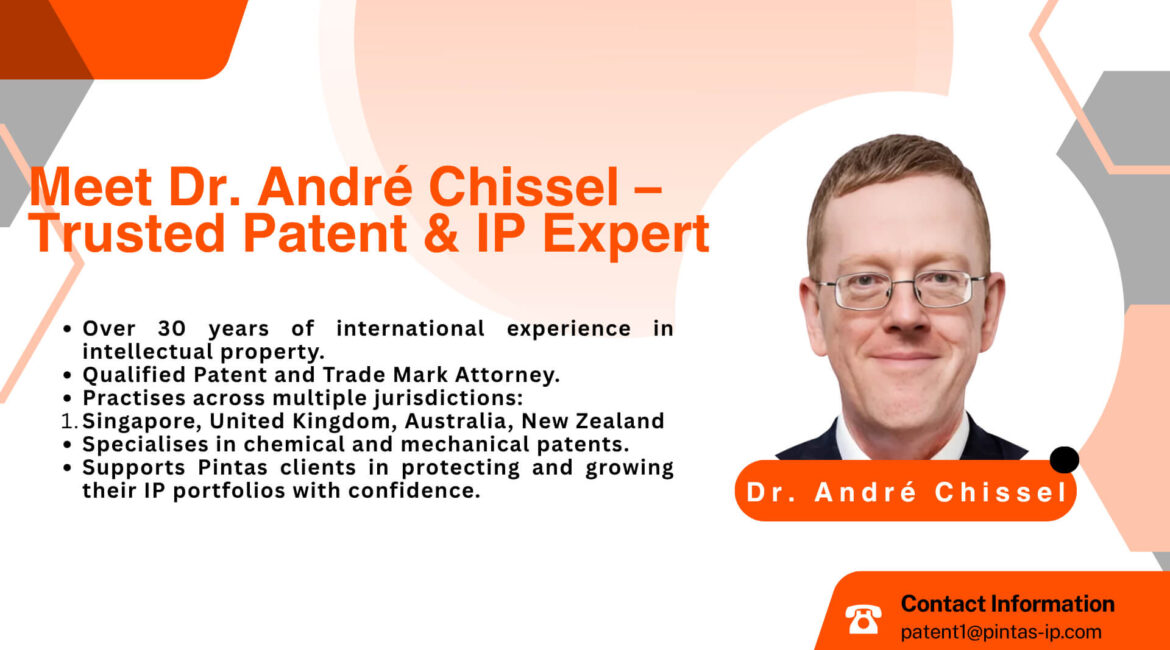 Meet Dr. André Chissel – Trusted Patent & IP Expert

• Over 30 years of international experience in intellectual property.
• Qualified Patent and Trade Mark Attorney.
• Practises across multiple jurisdictions:
1. Singapore, United Kingdom, Australia, New Zealand
• Specialises in chemical and mechanical patents.
• Supports Pintas clients in protecting and growing their IP portfolios with confidence.

Dr. André Chissel

Contact Information
patent1@pintas-ip.com